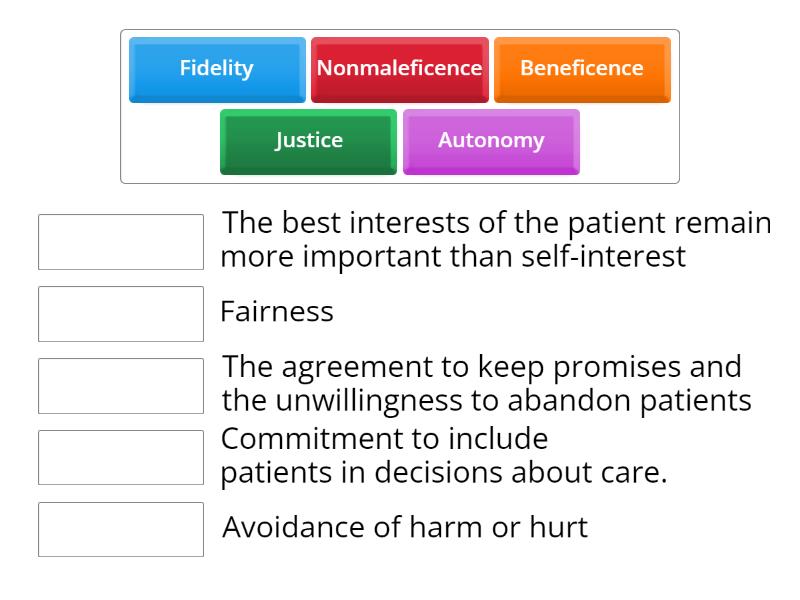 Fidelity
Nonmaleficence
Beneficence
Justice
Autonomy

The best interests of the patient remain more important than self-interest

Fairness

The agreement to keep promises and the unwillingness to abandon patients

Commitment to include patients in decisions about care.

Avoidance of harm or hurt